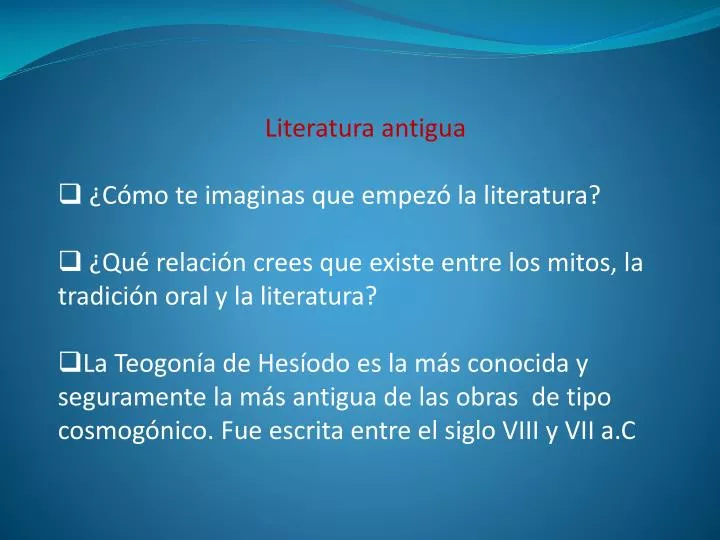 Literatura antigua

❑ ¿Cómo te imaginas que empezó la literatura?

❑ ¿Qué relación crees que existe entre los mitos, la tradición oral y la literatura?

❑La Teogonía de Hesíodo es la más conocida y seguramente la más antigua de las obras de tipo cosmogónico. Fue escrita entre el siglo VIII y VII a.C